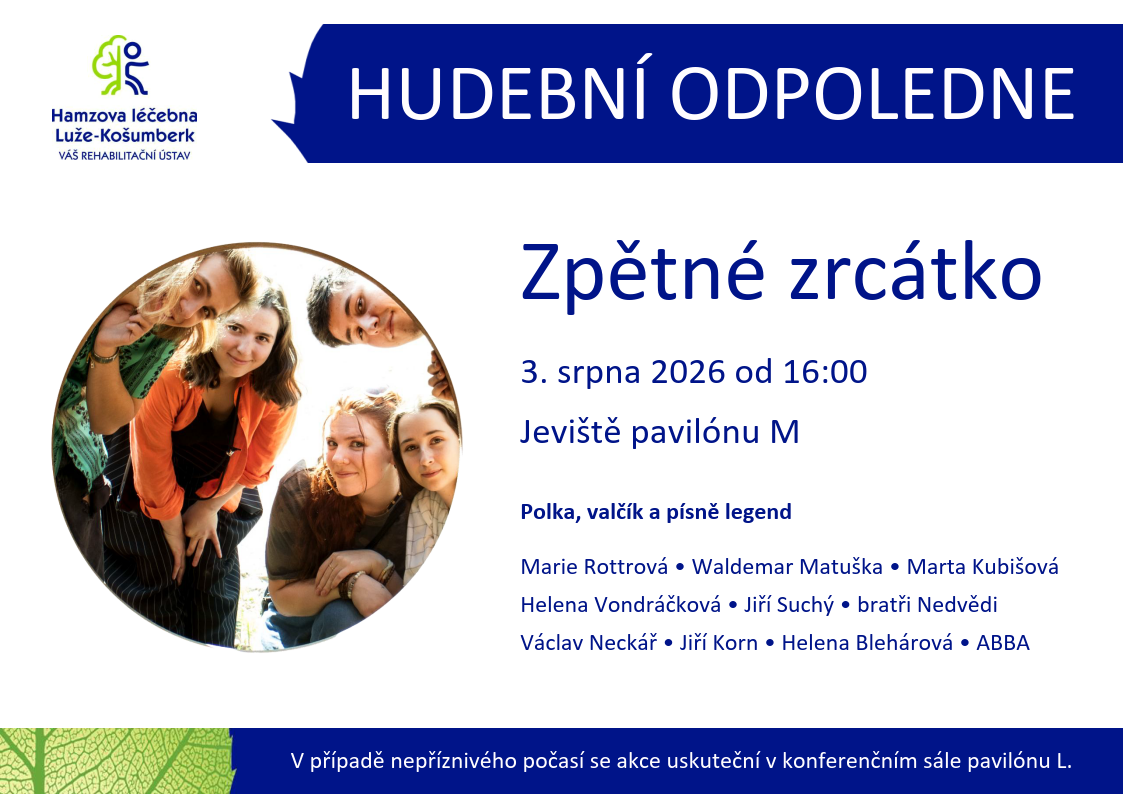 Hamzova léčebna
Luže-Košumberk
VÁŠ REHABILITAČNÍ ÚSTAV

HUDEBNÍ ODPOLEDNE

Zpětné zrcátko

3. srpna 2026 od 16:00

Jeviště pavilónu M

Polka, valčík a písně legend

Marie Rottrová • Waldemar Matuška • Marta Kubišová
Helena Vondráčková • Jiří Suchý • bratři Nedvědi
Václav Neckář • Jiří Korn • Helena Blehárová • ABBA

V případě nepříznivého počasí se akce uskuteční v konferenčním sále pavilónu L.